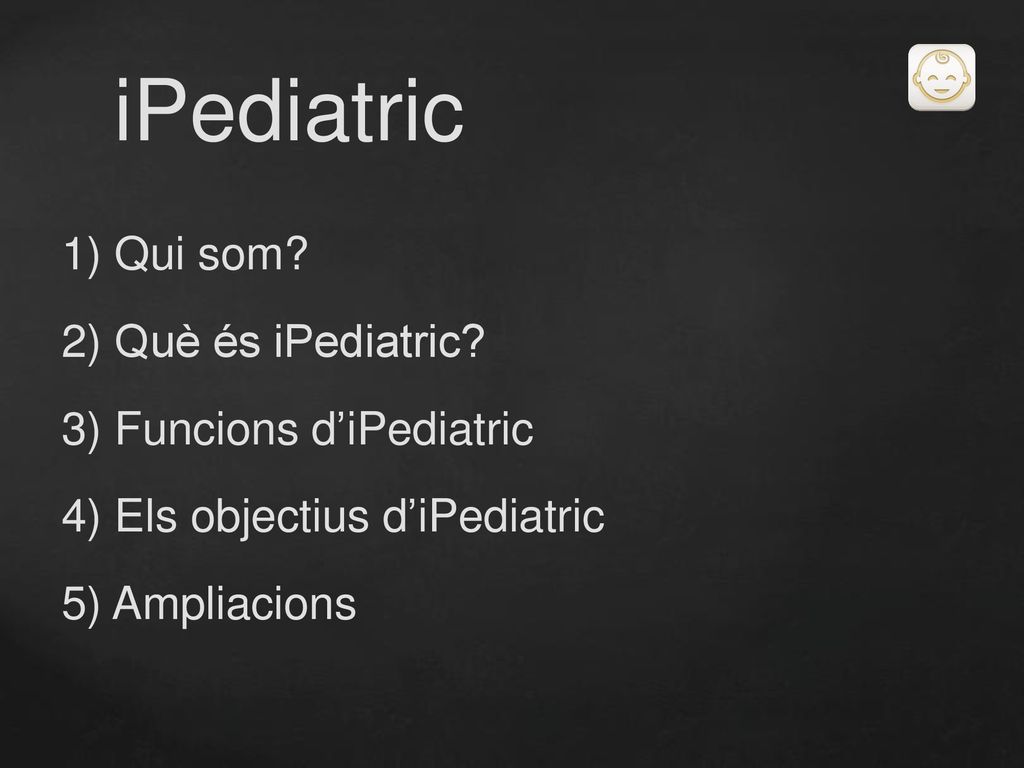 iPediatric

1) Qui som?

2) Què és iPediatric?

3) Funcions d’iPediatric

4) Els objectius d’iPediatric

5) Ampliacions